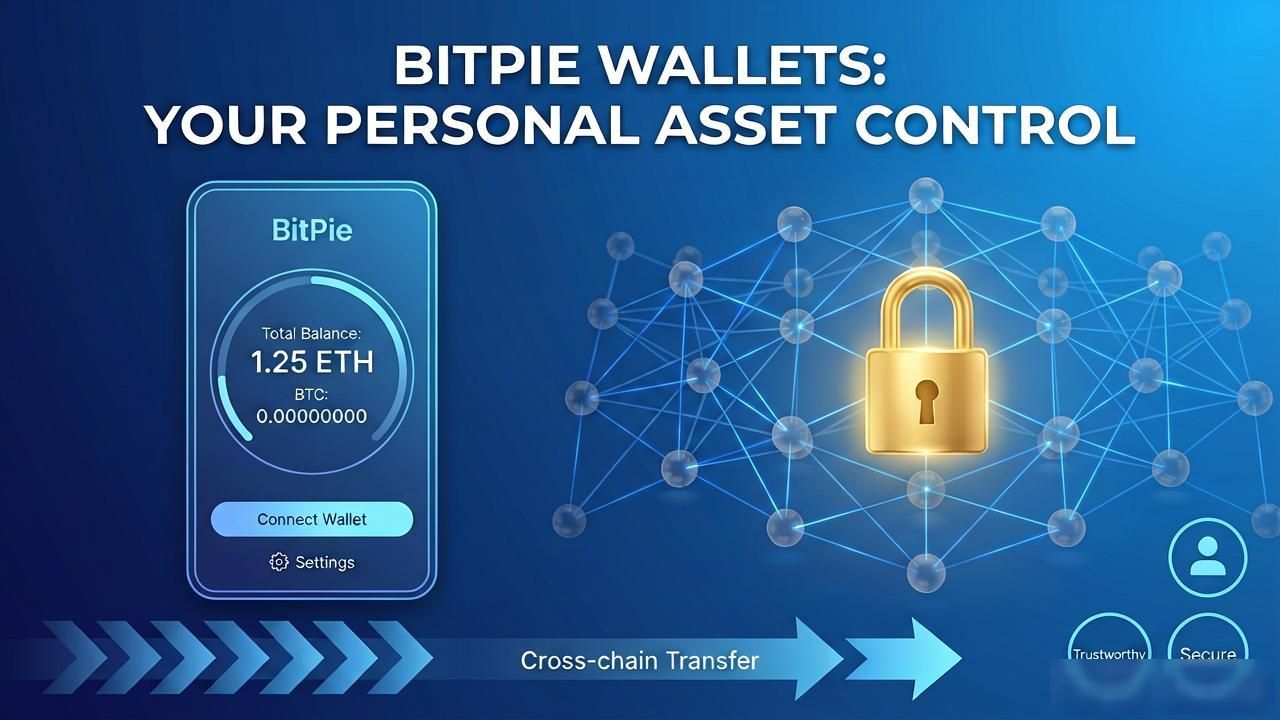 BITPIE WALLETS:
YOUR PERSONAL ASSET CONTROL

BitPie

Total Balance:
1.25 ETH
BTC:
0.00000000

Connect Wallet

Settings

Cross-chain Transfer

Trustworthy

Secure